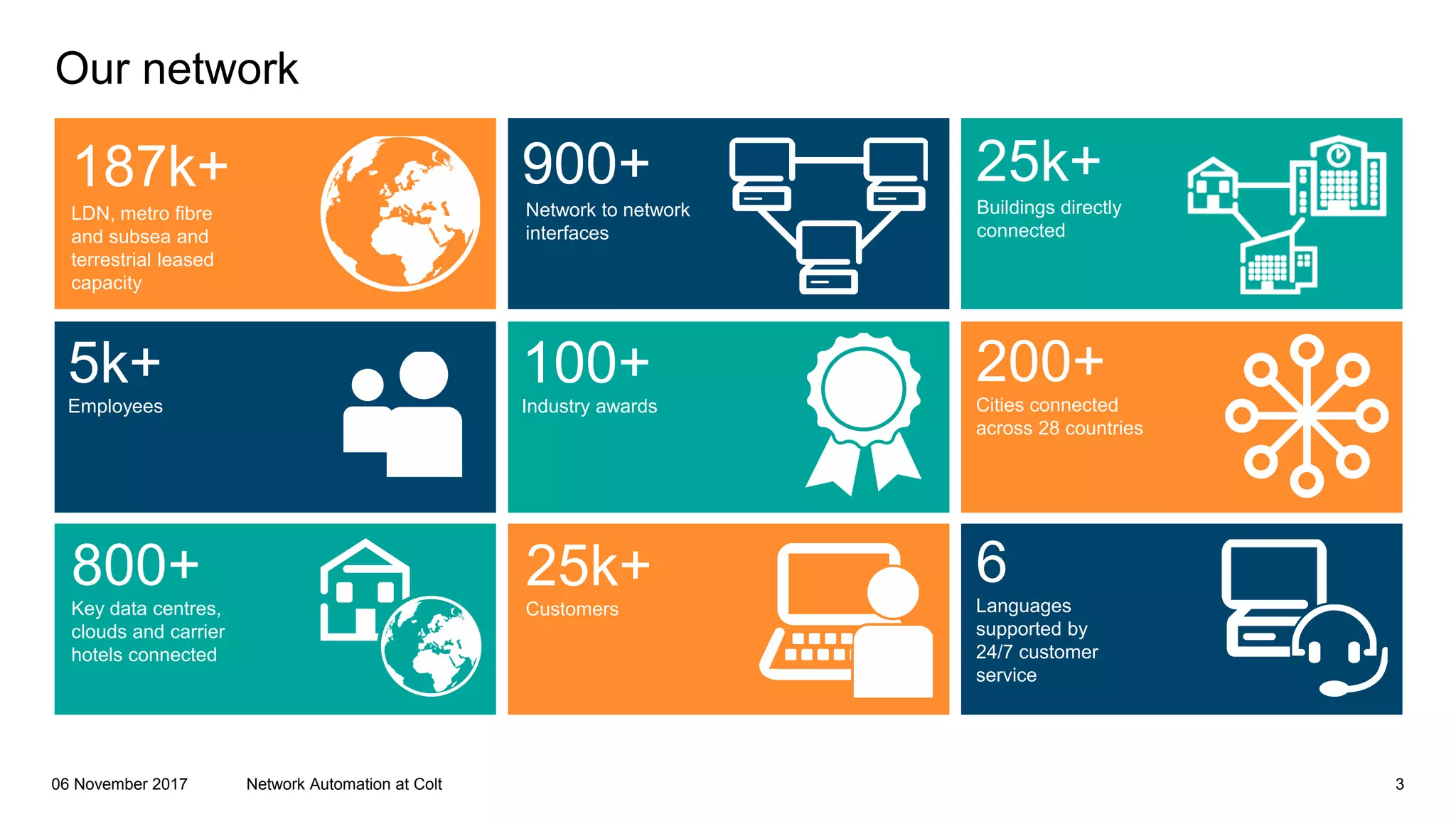 Our network

187k+
LDN, metro fibre and subsea and terrestrial leased capacity

900+
Network to network interfaces

25k+
Buildings directly connected

5k+
Employees

100+
Industry awards

200+
Cities connected across 28 countries

800+
Key data centres, clouds and carrier hotels connected

25k+
Customers

6
Languages supported by 24/7 customer service

06 November 2017 Network Automation at Colt 3